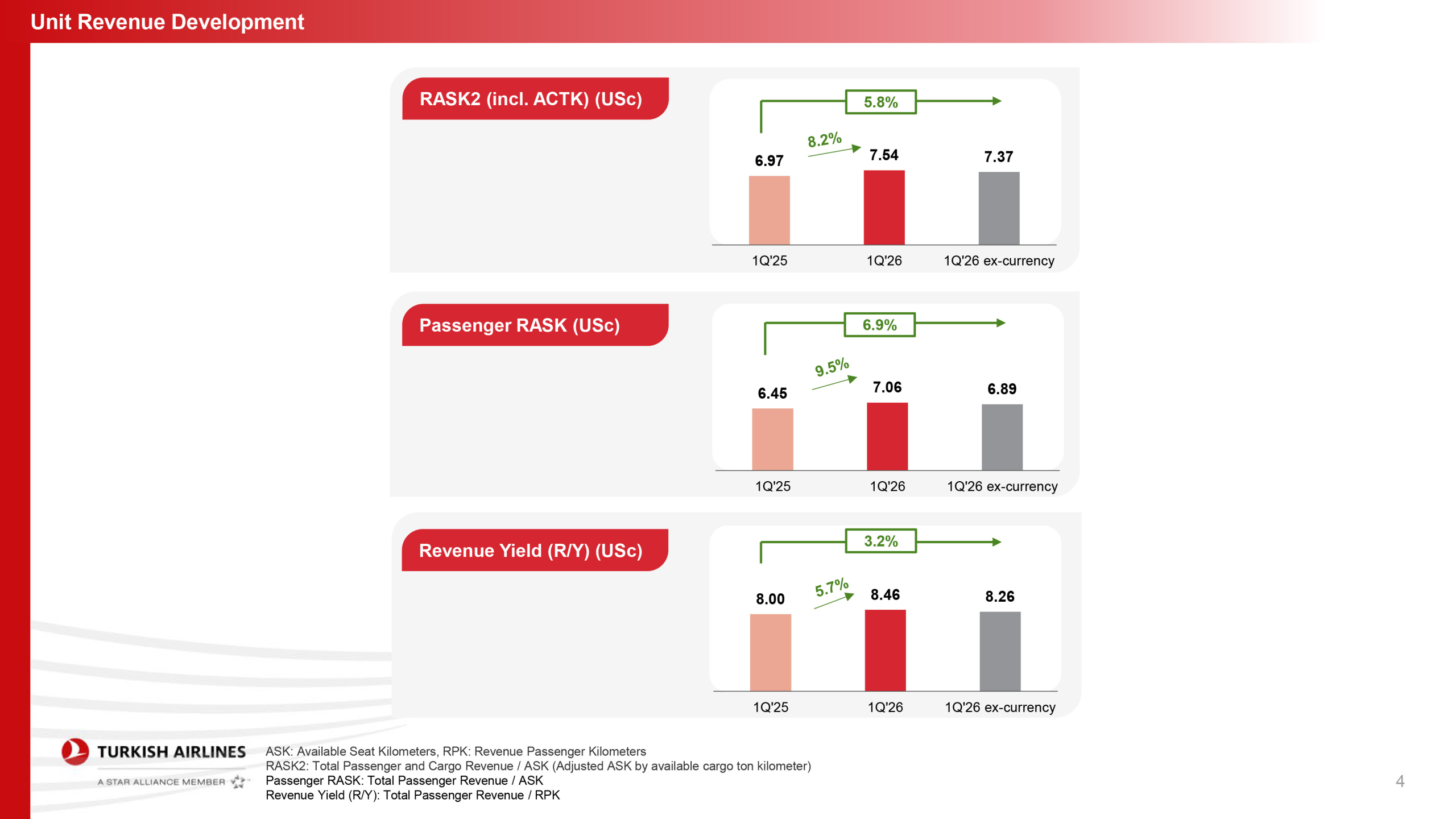 Unit Revenue Development

RASK2 (incl. ACTK) (USc)

5.8%

8.2%

6.97

7.54

7.37

1Q'25

1Q'26

1Q'26 ex-currency

Passenger RASK (USc)

6.9%

9.5%

6.45

7.06

6.89

1Q'25

1Q'26

1Q'26 ex-currency

Revenue Yield (R/Y) (USc)

3.2%

5.7%

8.00

8.46

8.26

1Q'25

1Q'26

1Q'26 ex-currency

TURKISH AIRLINES

A STAR ALLIANCE MEMBER

ASK: Available Seat Kilometers, RPK: Revenue Passenger Kilometers
RASK2: Total Passenger and Cargo Revenue / ASK (Adjusted ASK by available cargo ton kilometer)
Passenger RASK: Total Passenger Revenue / ASK
Revenue Yield (R/Y): Total Passenger Revenue / RPK

4